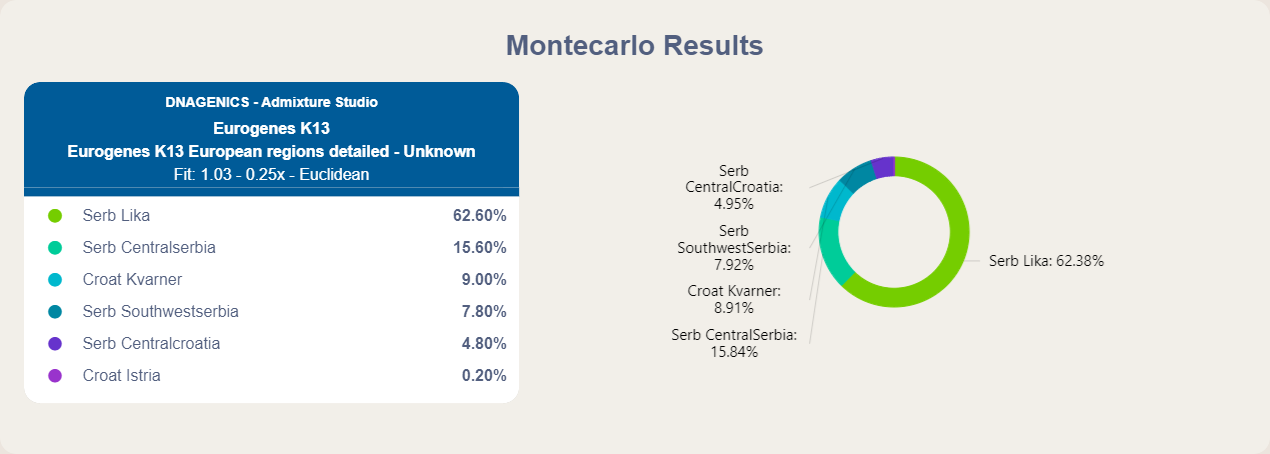 Montecarlo Results

DNAGENICS - Admixture Studio
Eurogenes K13
Eurogenes K13 European regions detailed - Unknown
Fit: 1.03 - 0.25x - Euclidean

| | |
|---|---|
| Serb Lika | 62.60% |
| Serb Centralserbia | 15.60% |
| Croat Kvarner | 9.00% |
| Serb Southwestserbia | 7.80% |
| Serb Centralcroatia | 4.80% |
| Croat Istria | 0.20% |

Serb CentralCroatia: 4.95%

Serb SouthwestSerbia: 7.92%

Croat Kvarner: 8.91%

Serb CentralSerbia: 15.84%

Serb Lika: 62.38%